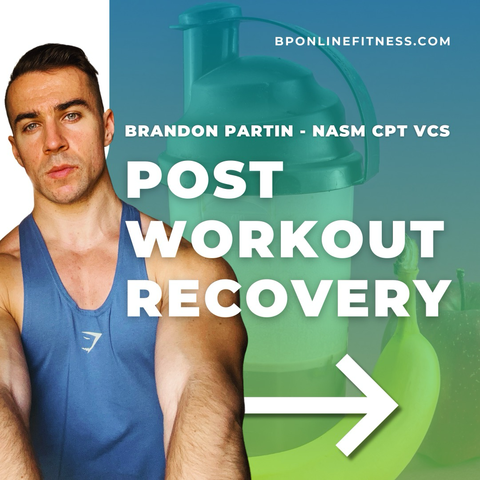 BPONLINEFITNESS.COM

BRANDON PARTIN - NASM CPT VCS

POST WORKOUT RECOVERY